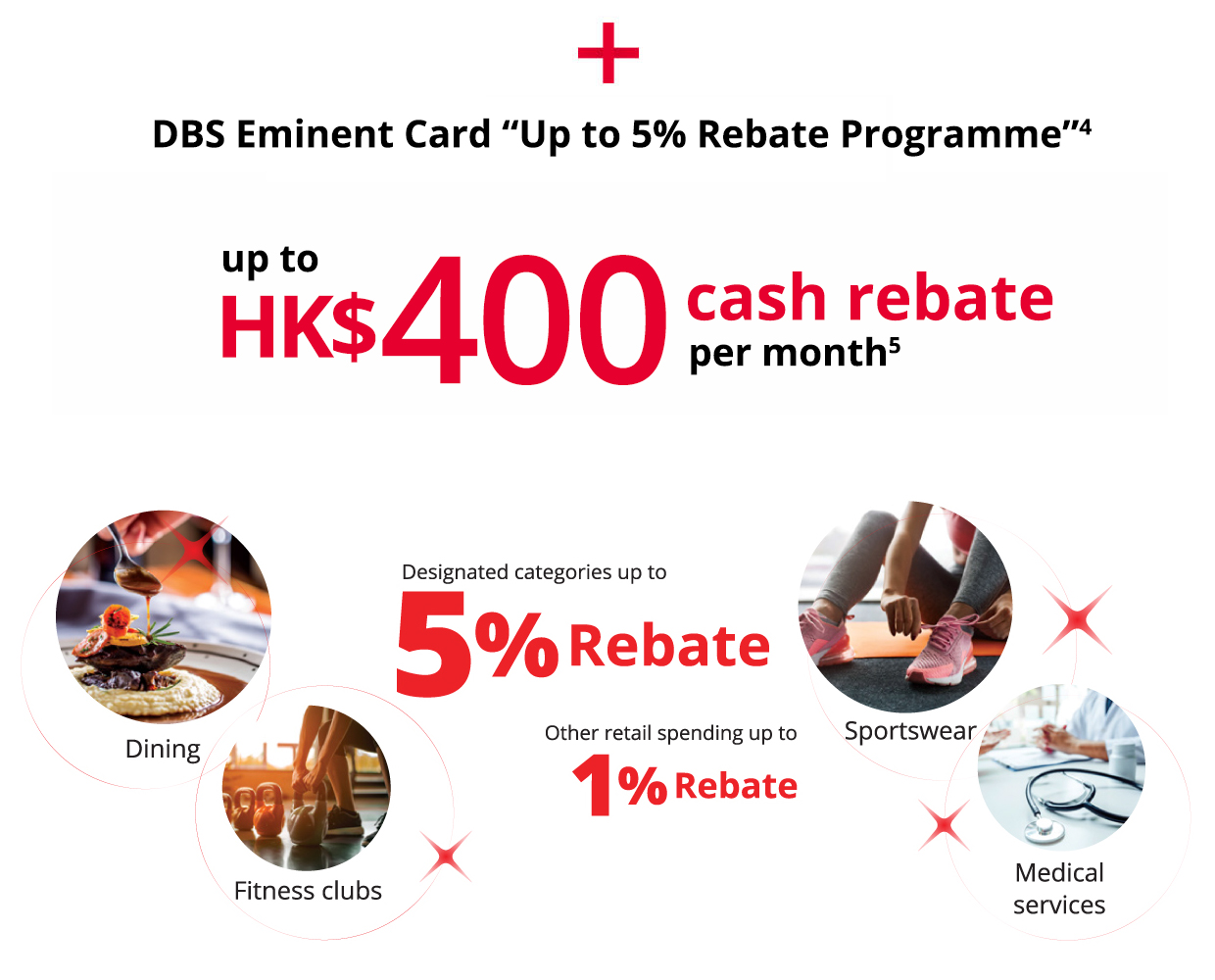 +

DBS Eminent Card “Up to 5% Rebate Programme”$^4$

up to HK$400 cash rebate per month$^5$

Dining

Fitness clubs

Designated categories up to 5% Rebate

Other retail spending up to 1% Rebate

Sportswear

Medical services